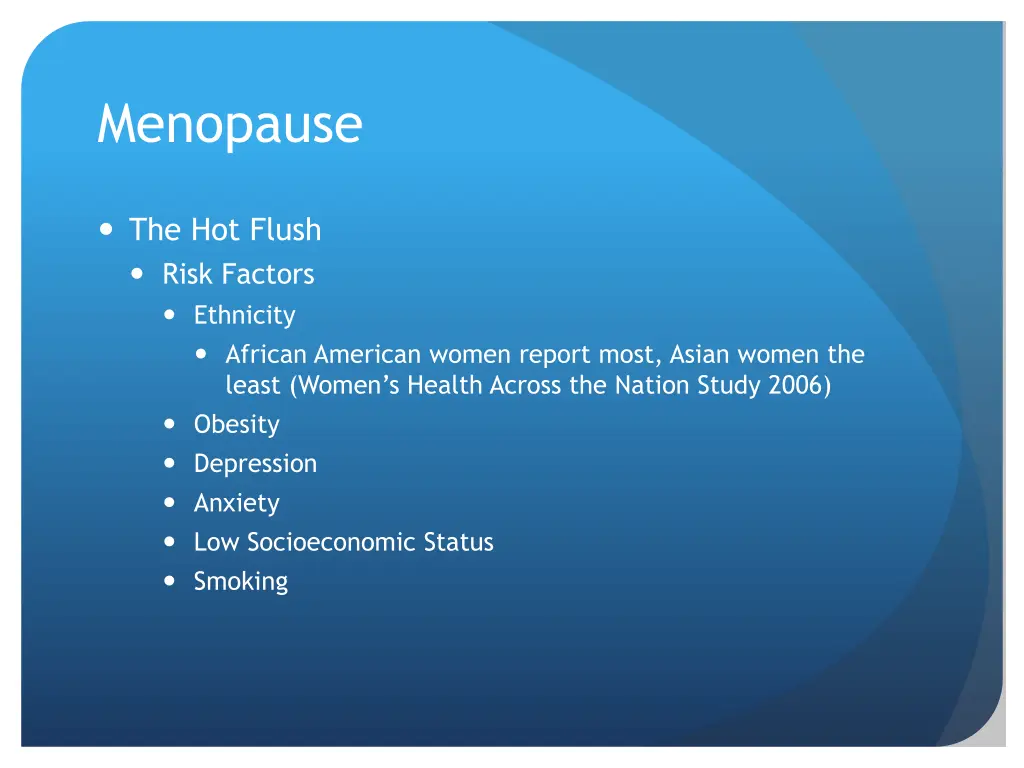 Menopause

- The Hot Flush
  - Risk Factors
    - Ethnicity
      - African American women report most, Asian women the least (Women's Health Across the Nation Study 2006)
    - Obesity
    - Depression
    - Anxiety
    - Low Socioeconomic Status
    - Smoking